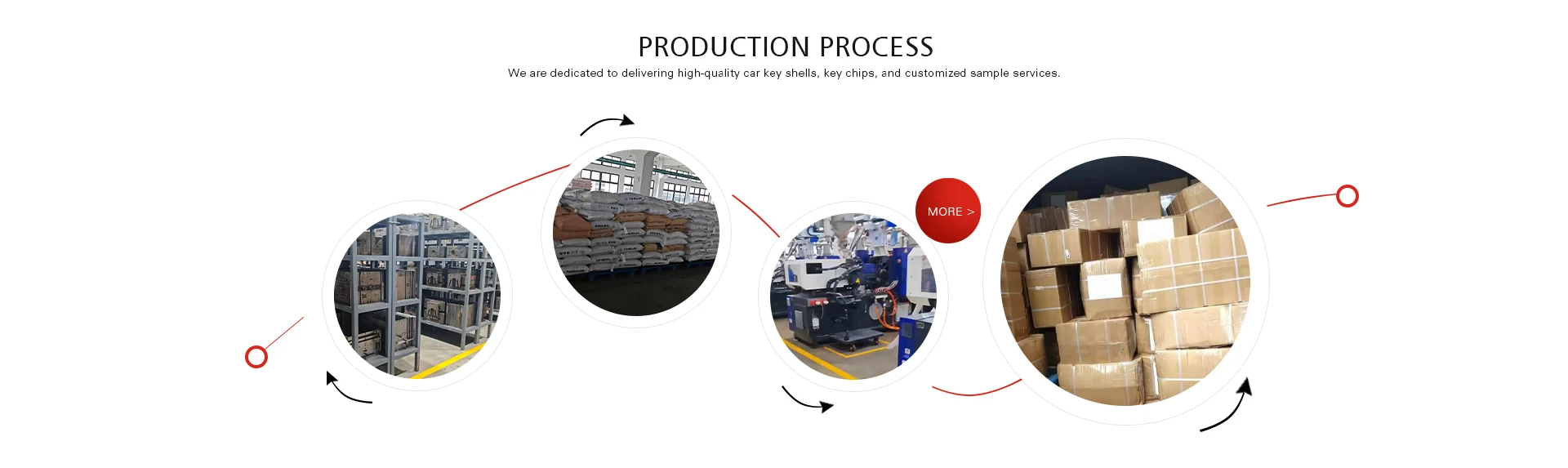 PRODUCTION PROCESS

We are dedicated to delivering high-quality car key shells, key chips, and customized sample services.

MORE >